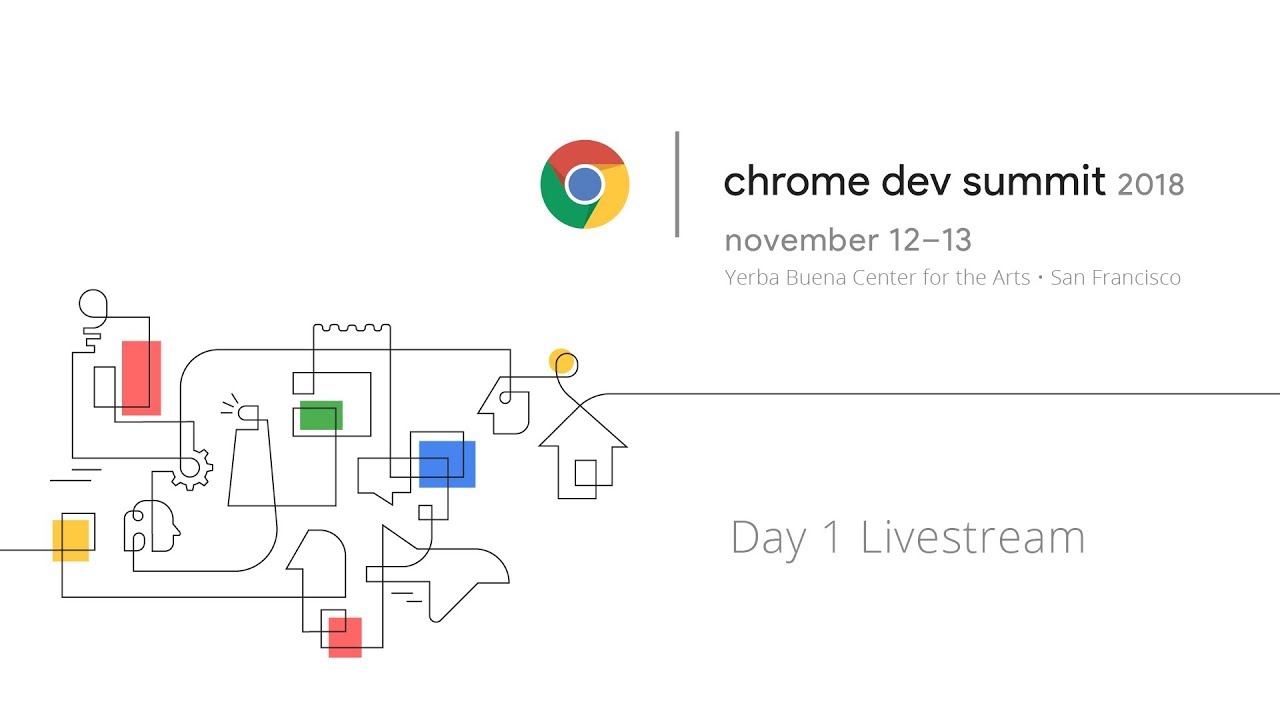 chrome dev summit 2018

november 12–13

Yerba Buena Center for the Arts • San Francisco

Day 1 Livestream